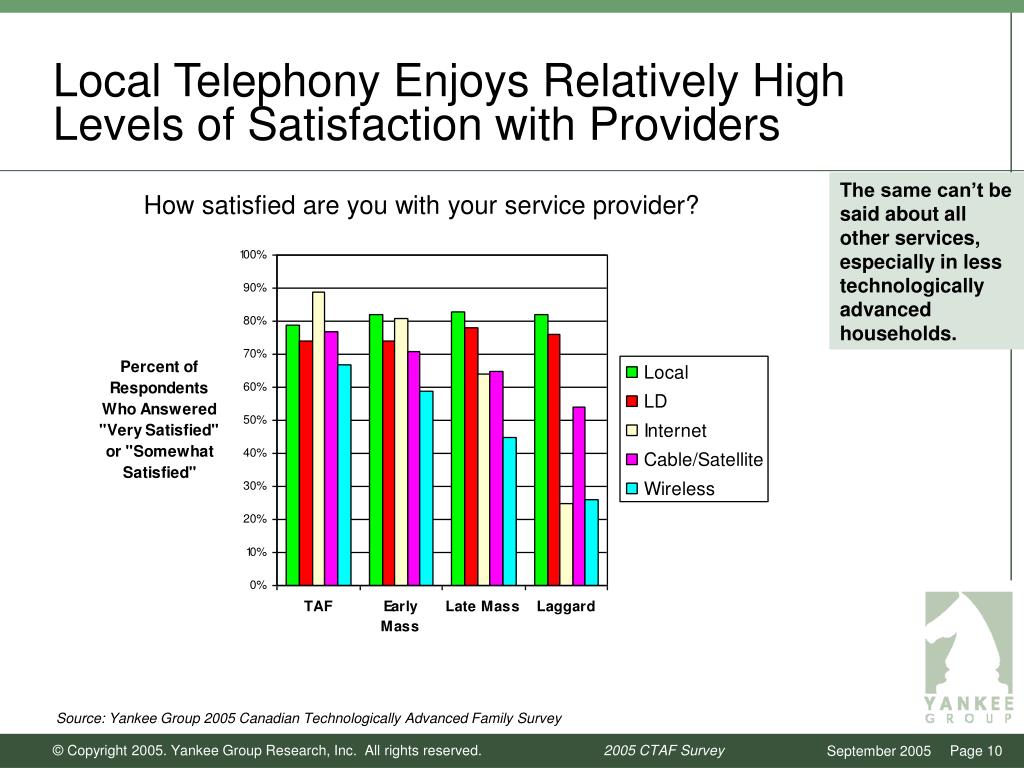 Local Telephony Enjoys Relatively High Levels of Satisfaction with Providers

How satisfied are you with your service provider?

The same can't be said about all other services, especially in less technologically advanced households.

Percent of Respondents Who Answered "Very Satisfied" or "Somewhat Satisfied"

100%
90%
80%
70%
60%
50%
40%
30%
20%
10%
0%

TAF
Early Mass
Late Mass
Laggard

Local
LD
Internet
Cable/Satellite
Wireless

YANKEE GROUP

Source: Yankee Group 2005 Canadian Technologically Advanced Family Survey

© Copyright 2005. Yankee Group Research, Inc. All rights reserved.
2005 CTAF Survey
September 2005 Page 10